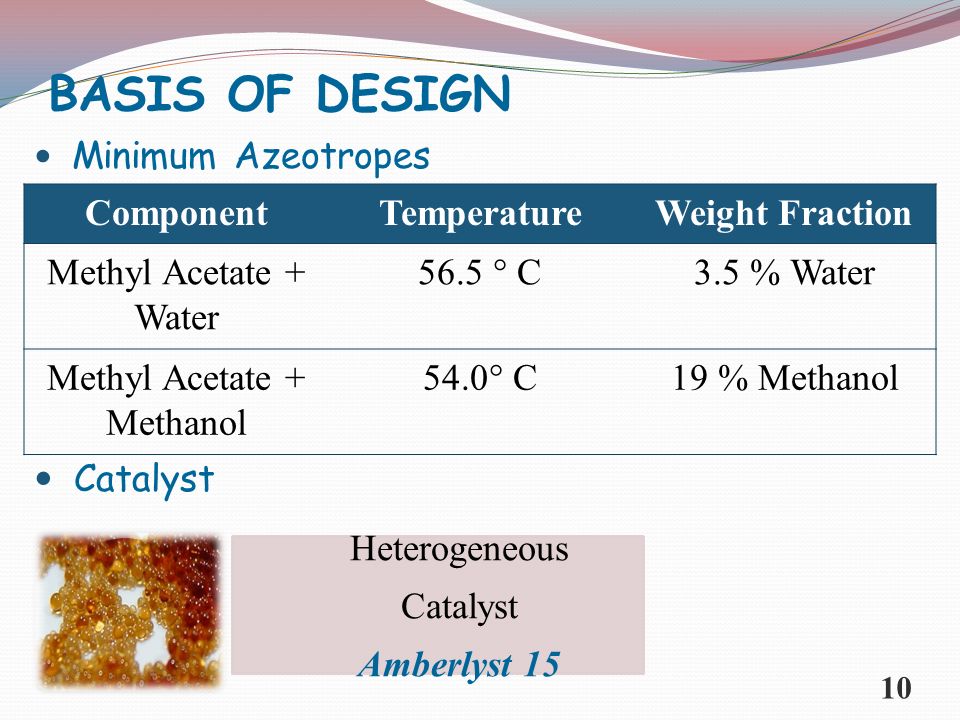 BASIS OF DESIGN

• Minimum Azeotropes

| Component | Temperature | Weight Fraction |
|---|---|---|
| Methyl Acetate + Water | 56.5 ° C | 3.5 % Water |
| Methyl Acetate + Methanol | 54.0° C | 19 % Methanol |

• Catalyst

Heterogeneous Catalyst
Amberlyst 15

10